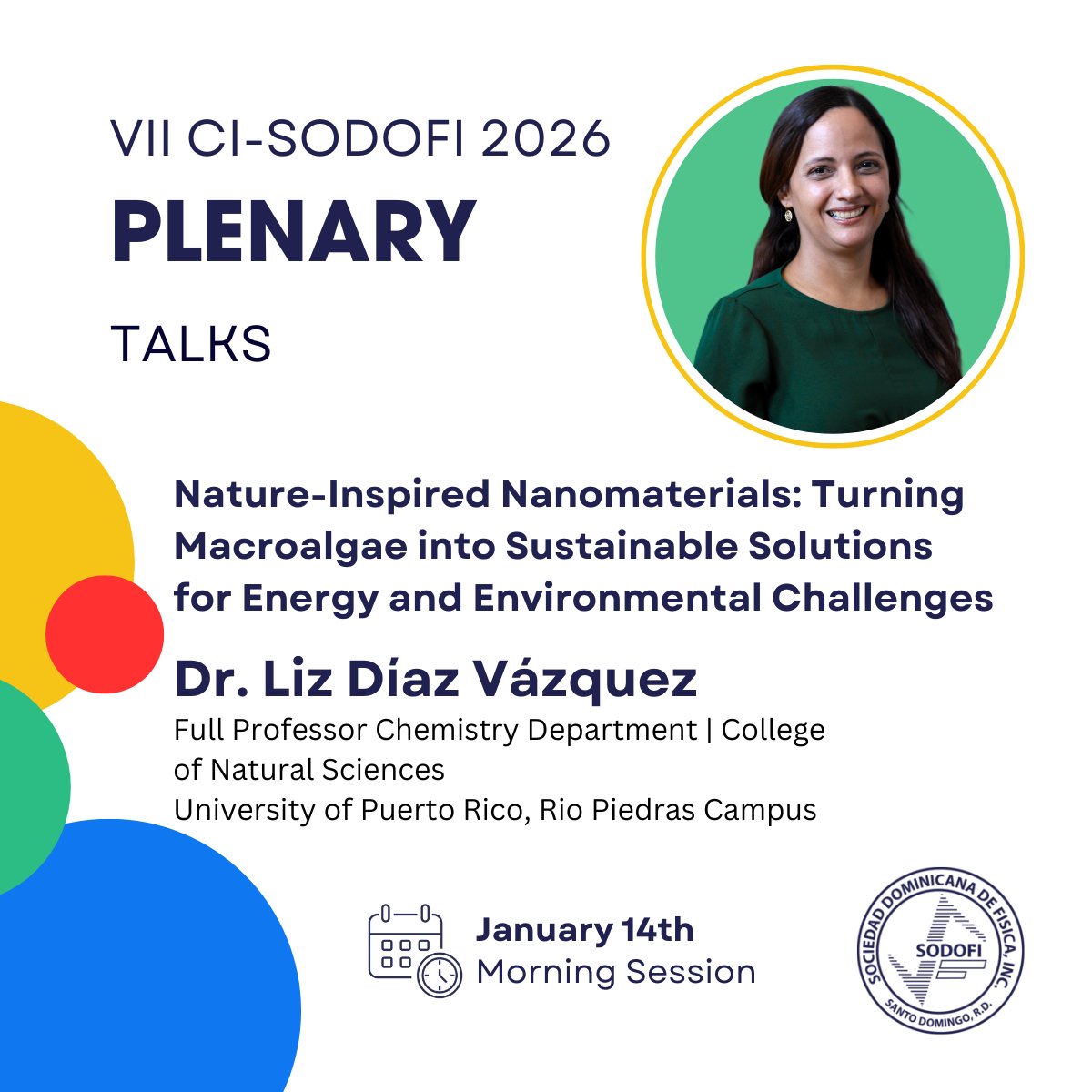 VII CI-SODOFI 2026
PLENARY
TALKS

Nature-Inspired Nanomaterials: Turning Macroalgae into Sustainable Solutions for Energy and Environmental Challenges

Dr. Liz Díaz Vázquez
Full Professor Chemistry Department | College of Natural Sciences
University of Puerto Rico, Rio Piedras Campus

January 14th
Morning Session

SOCIEDAD DOMINICANA DE FISICA, INC.
SODOFI
SANTO DOMINGO, R.D.